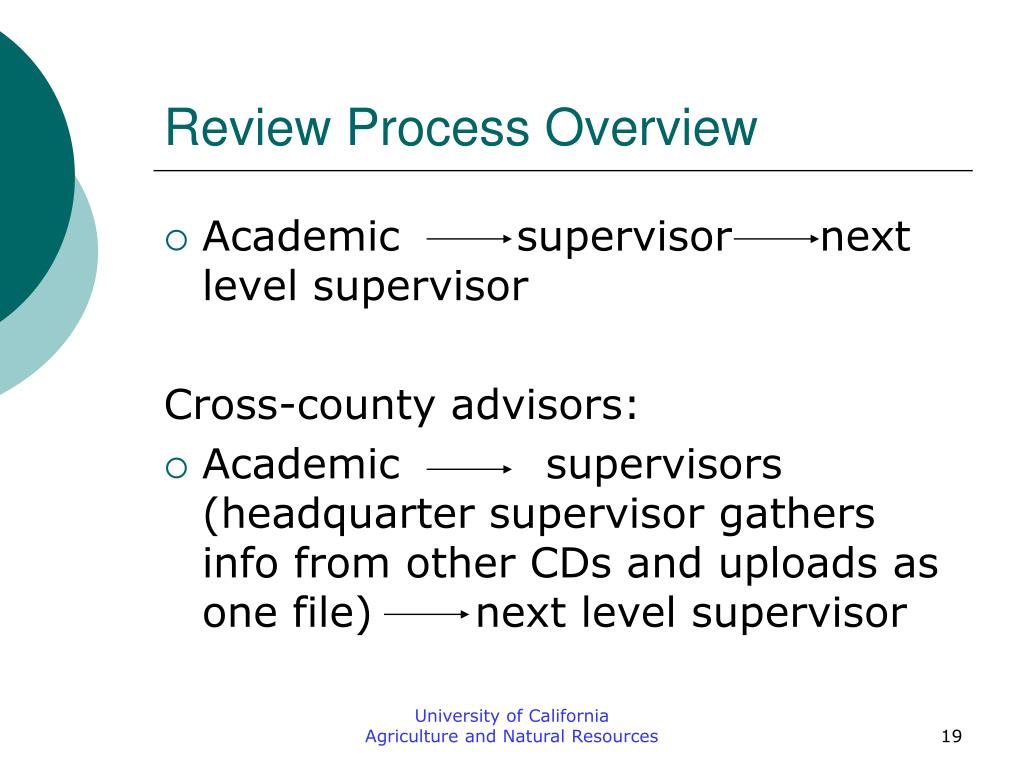 Review Process Overview

○ Academic → supervisor → next level supervisor

Cross-county advisors:

○ Academic → supervisors (headquarter supervisor gathers info from other CDs and uploads as one file) → next level supervisor

University of California
Agriculture and Natural Resources

19